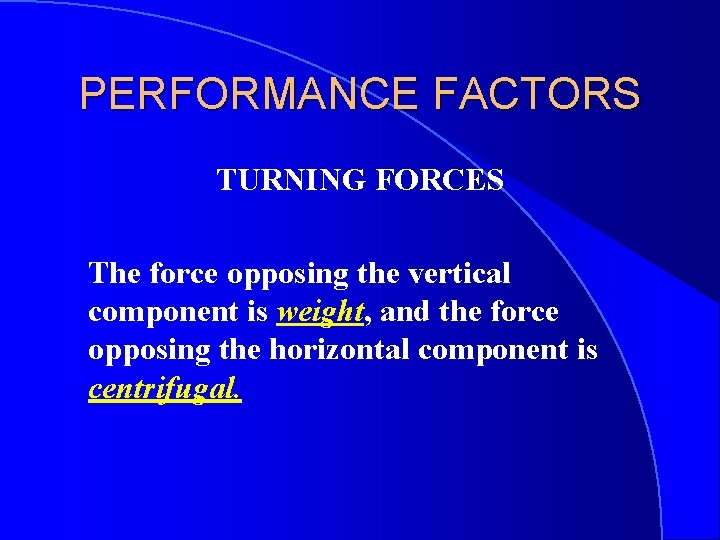 PERFORMANCE FACTORS

TURNING FORCES

The force opposing the vertical component is weight, and the force opposing the horizontal component is centrifugal.